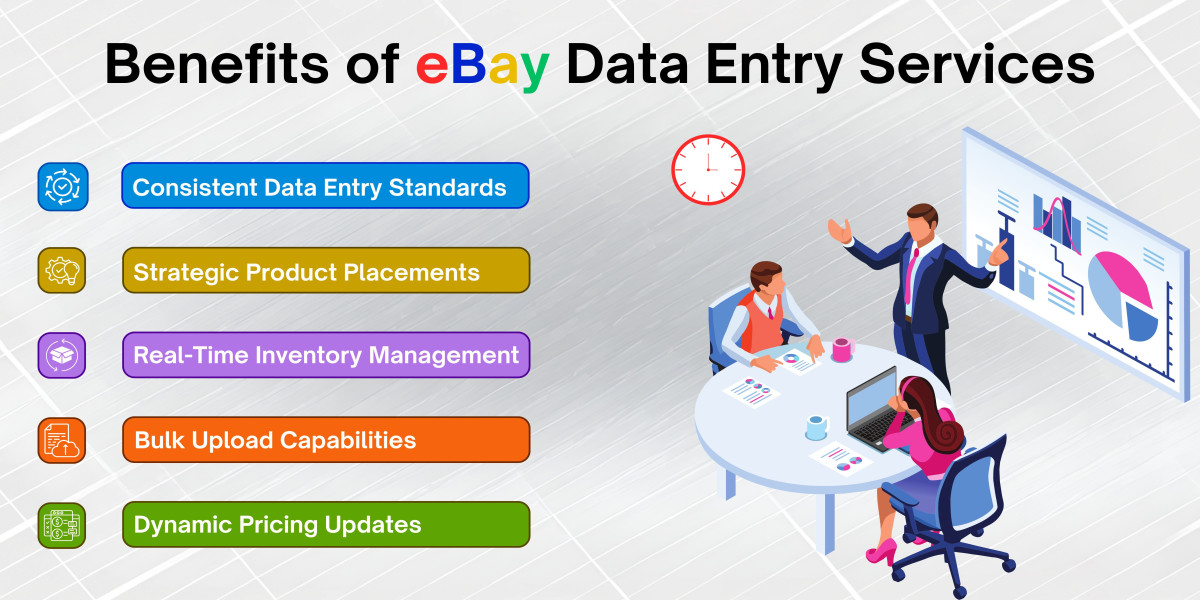 Benefits of eBay Data Entry Services

Consistent Data Entry Standards

Strategic Product Placements

Real-Time Inventory Management

Bulk Upload Capabilities

Dynamic Pricing Updates